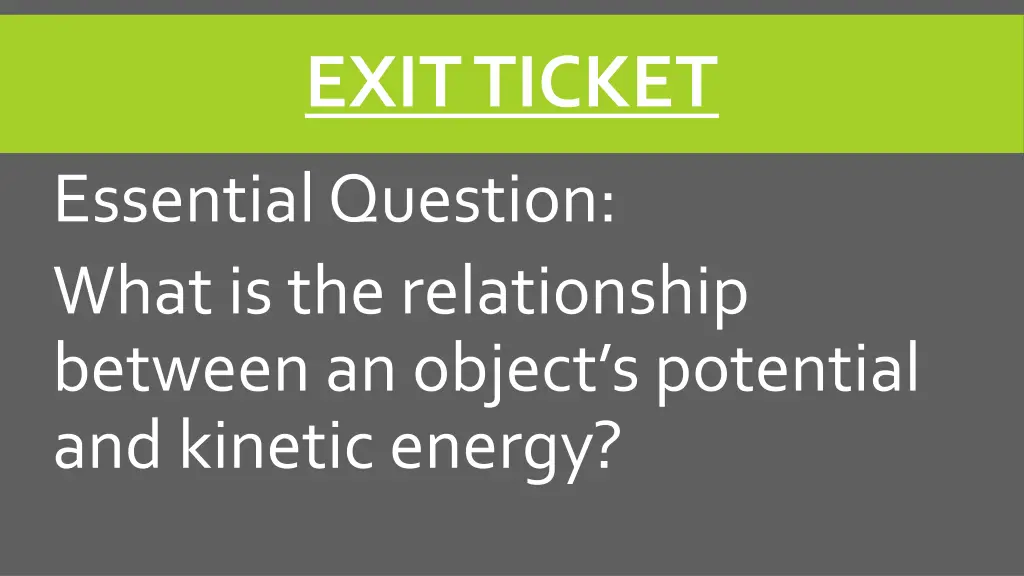 EXIT TICKET

Essential Question:

What is the relationship between an object’s potential and kinetic energy?